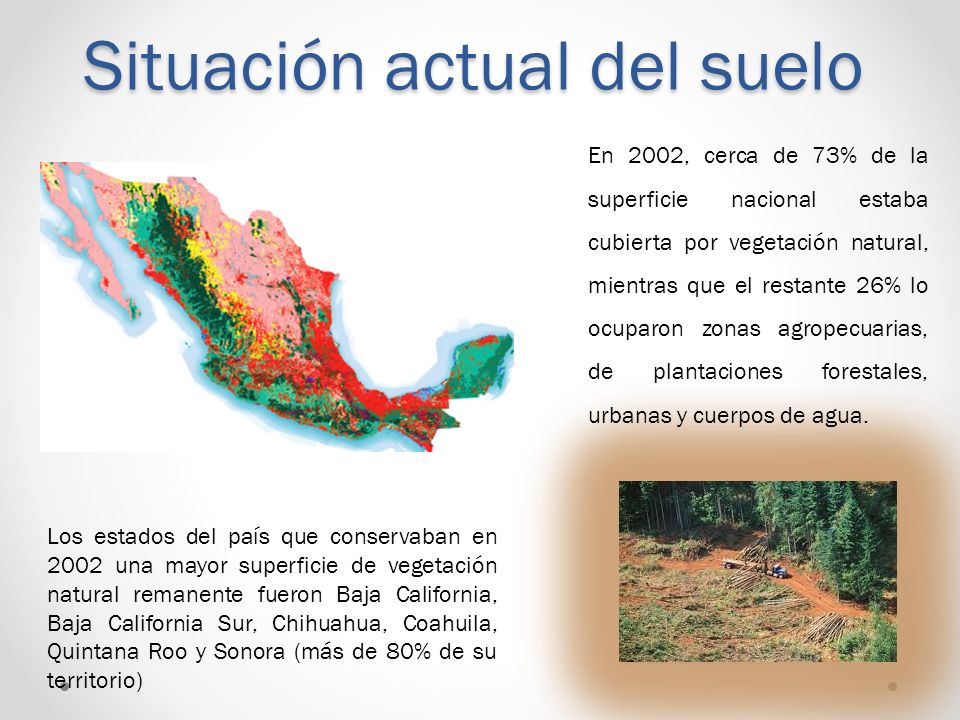 Situación actual del suelo

En 2002, cerca de 73% de la superficie nacional estaba cubierta por vegetación natural, mientras que el restante 26% lo ocuparon zonas agropecuarias, de plantaciones forestales, urbanas y cuerpos de agua.

Los estados del país que conservaban en 2002 una mayor superficie de vegetación natural remanente fueron Baja California, Baja California Sur, Chihuahua, Coahuila, Quintana Roo y Sonora (más de 80% de su territorio)